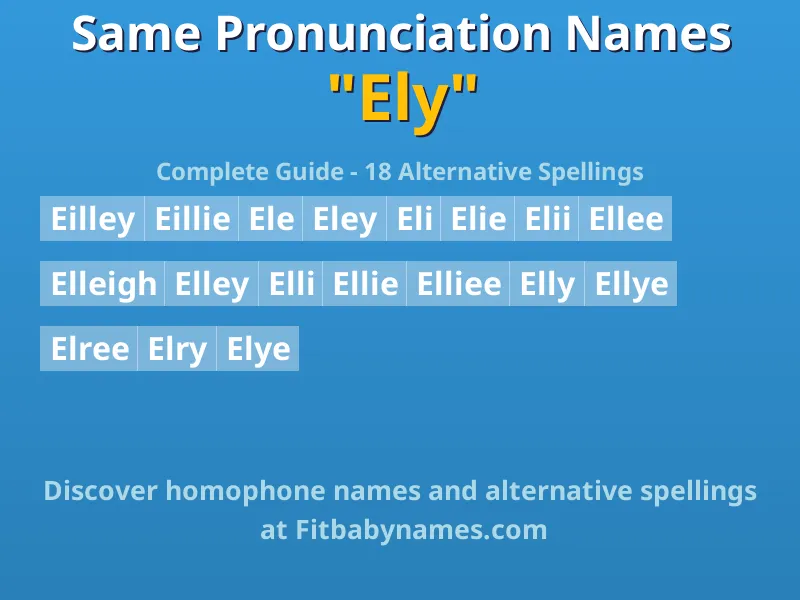 Same Pronunciation Names
"Ely"

Complete Guide - 18 Alternative Spellings

Eilley Eillie Ele Eley Eli Elie Elii Ellee

Elleigh Elley Elli Ellie Elliee Elly Ellye

Elree Elry Elye

Discover homophone names and alternative spellings at Fitbabynames.com